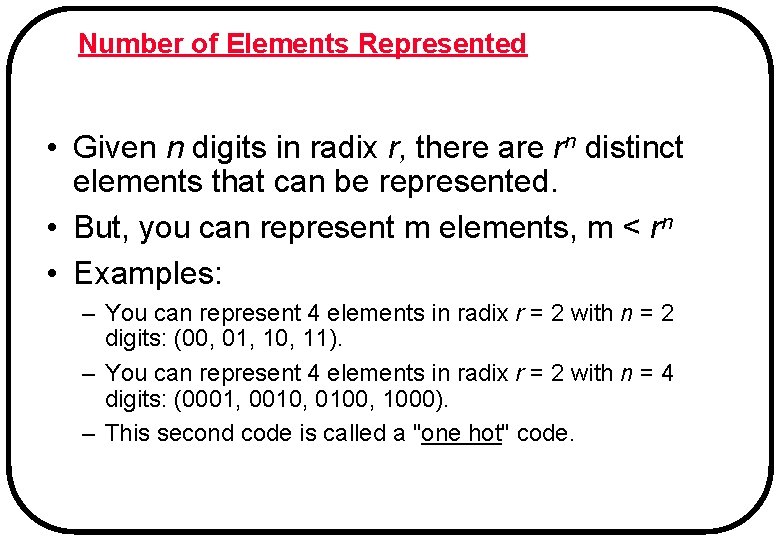 Number of Elements Represented

• Given $n$ digits in radix $r$, there are $r^n$ distinct elements that can be represented.

• But, you can represent m elements, m < $r^n$

• Examples:

– You can represent 4 elements in radix $r$ = 2 with $n$ = 2 digits: (00, 01, 10, 11).

– You can represent 4 elements in radix $r$ = 2 with $n$ = 4 digits: (0001, 0010, 0100, 1000).

– This second code is called a "one hot" code.